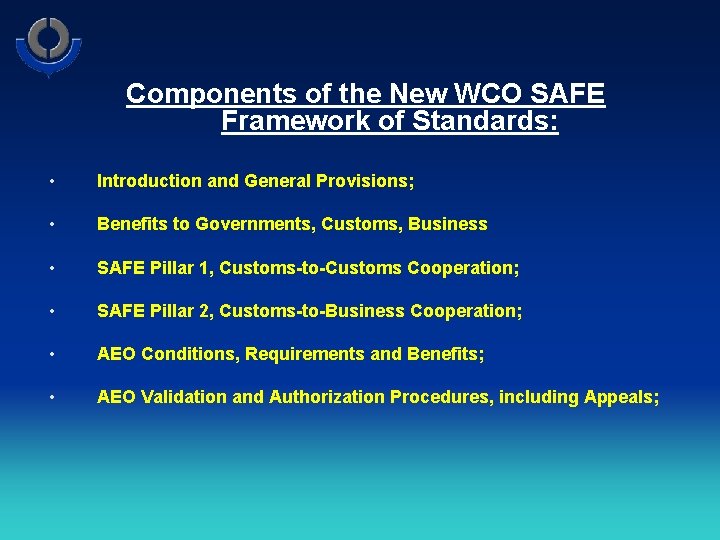 Components of the New WCO SAFE Framework of Standards:

• Introduction and General Provisions;

• Benefits to Governments, Customs, Business

• SAFE Pillar 1, Customs-to-Customs Cooperation;

• SAFE Pillar 2, Customs-to-Business Cooperation;

• AEO Conditions, Requirements and Benefits;

• AEO Validation and Authorization Procedures, including Appeals;